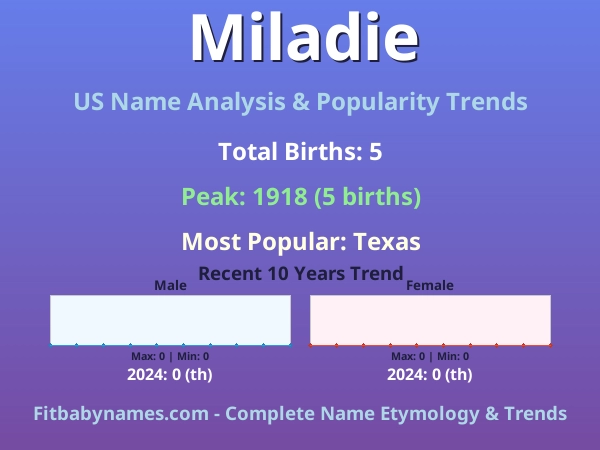 Miladie

US Name Analysis & Popularity Trends

Total Births: 5

Peak: 1918 (5 births)

Most Popular: Texas

Recent 10 Years Trend

Male

Max: 0 | Min: 0

2024: 0 (th)

Female

Max: 0 | Min: 0

2024: 0 (th)

Fitbabynames.com - Complete Name Etymology & Trends